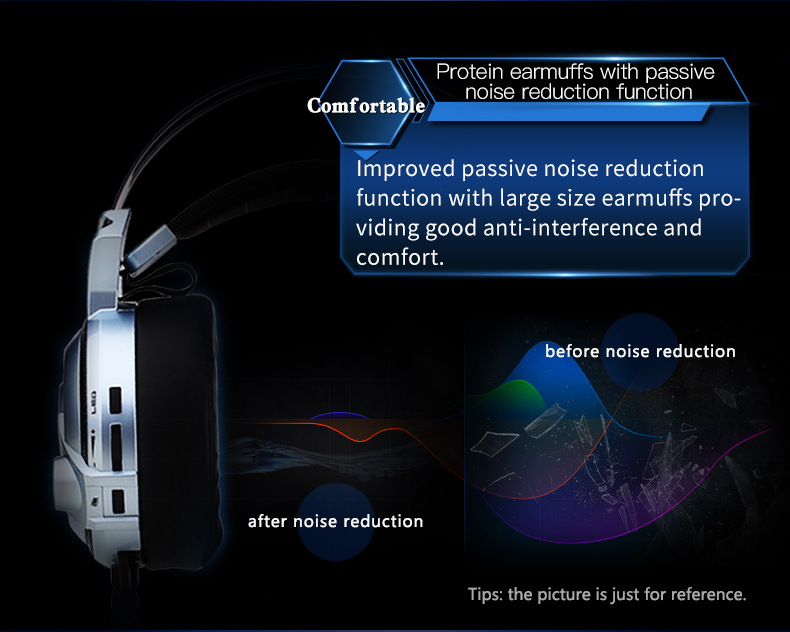 Comfortable

Protein earmuffs with passive noise reduction function

Improved passive noise reduction function with large size earmuffs providing good anti-interference and comfort.

LED

before noise reduction

after noise reduction

Tips: the picture is just for reference.